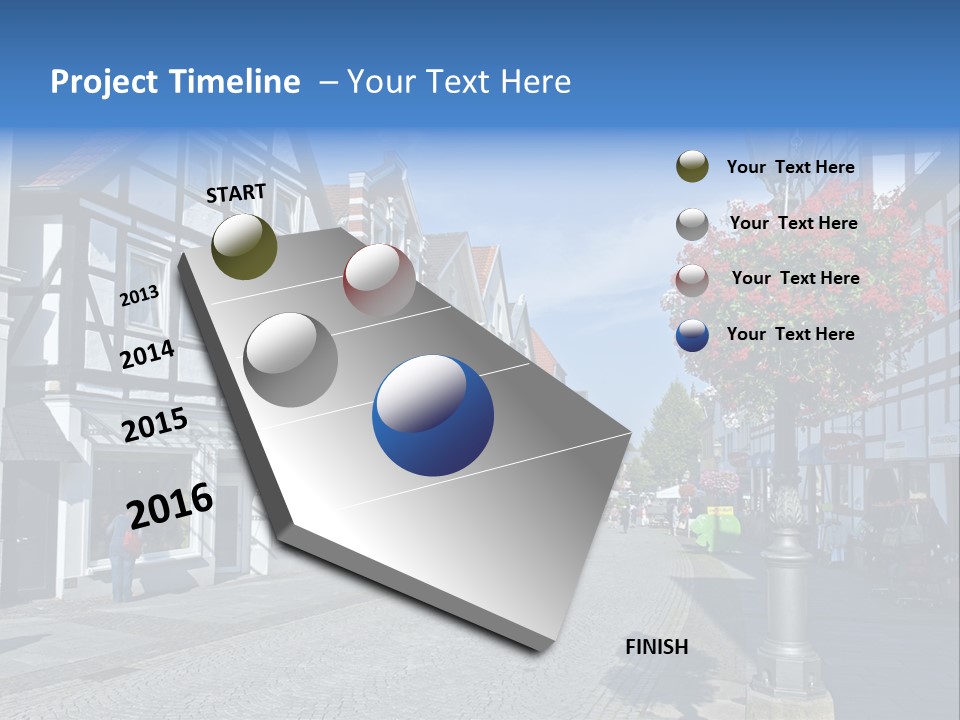 Project Timeline – Your Text Here

START

2013

2014

2015

2016

FINISH

Your Text Here

Your Text Here

Your Text Here

Your Text Here